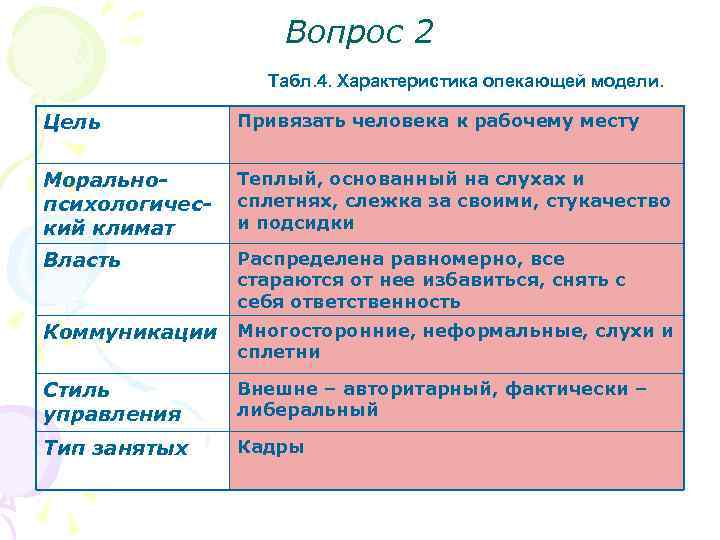 Вопрос 2

Табл.4. Характеристика опекающей модели.

| Цель | Привязать человека к рабочему месту |
|---|---|
| Морально-психологический климат | Теплый, основанный на слухах и сплетнях, слежка за своими, стукачество и подсидки |
| Власть | Распределена равномерно, все стараются от нее избавиться, снять с себя ответственность |
| Коммуникации | Многосторонние, неформальные, слухи и сплетни |
| Стиль управления | Внешне – авторитарный, фактически – либеральный |
| Тип занятых | Кадры |